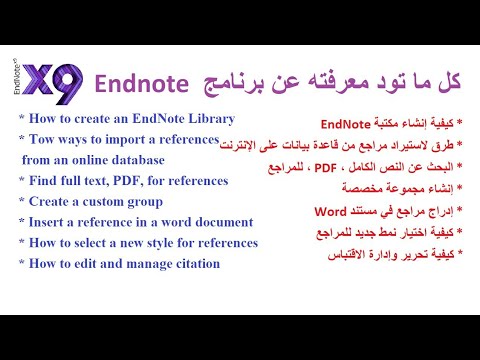 EndNote X9

كل ما تود معرفته عن برنامج Endnote

* How to create an EndNote Library
* Tow ways to import a references from an online database
* Find full text, PDF, for references
* Create a custom group
* Insert a reference in a word document
* How to select a new style for references
* How to edit and manage citation

* كيفية إنشاء مكتبة EndNote
* طرق لاستيراد مراجع من قاعدة بيانات على الإنترنت
* البحث عن النص الكامل ، PDF ، للمراجع
* إنشاء مجموعة مخصصة
* إدراج مراجع في مستند Word
* كيفية اختيار نمط جديد للمراجع
* كيفية تحرير وإدارة الاقتباس